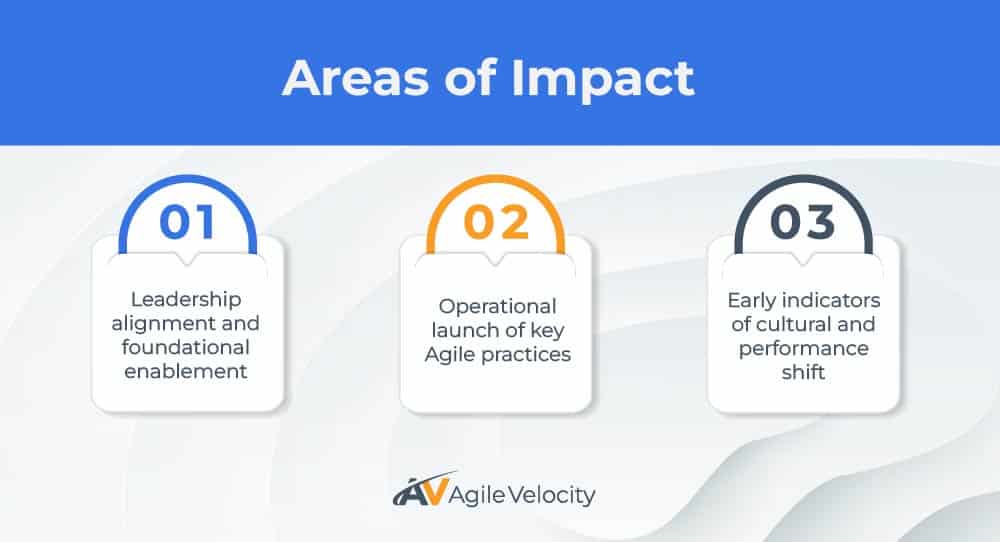 Areas of Impact

01

Leadership alignment and foundational enablement

02

Operational launch of key Agile practices

03

Early indicators of cultural and performance shift

AV Agile Velocity